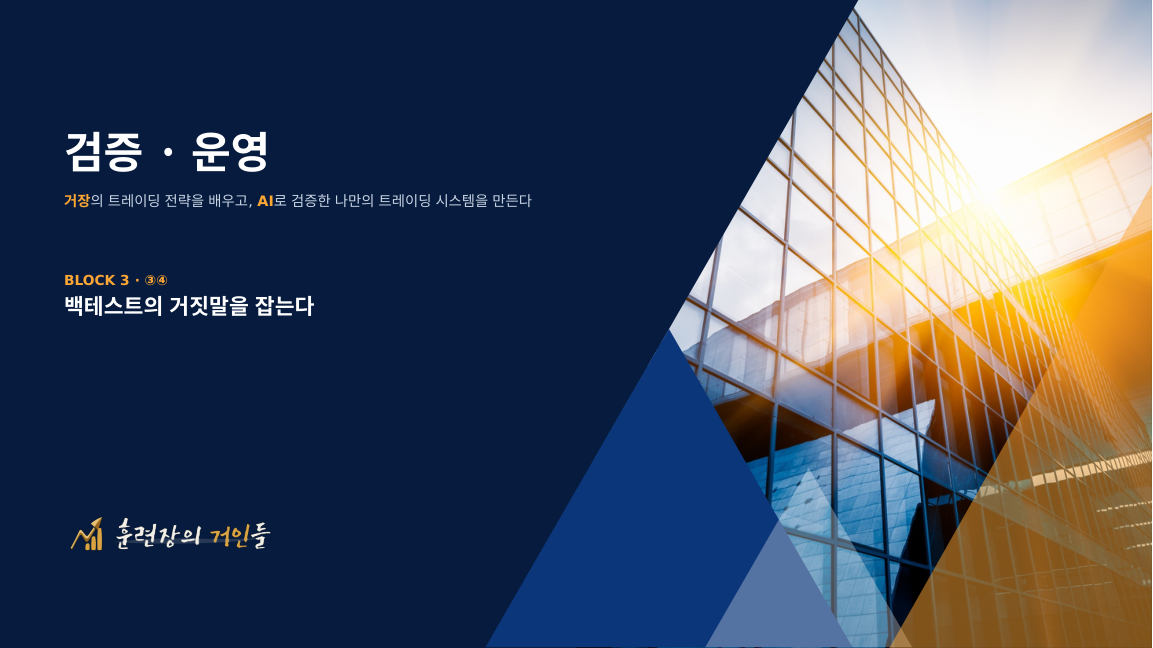 검증 · 운영

거장의 트레이딩 전략을 배우고, AI로 검증한 나만의 트레이딩 시스템을 만든다

BLOCK 3 · ③④
백테스트의 거짓말을 잡는다

훈련장의 거인들